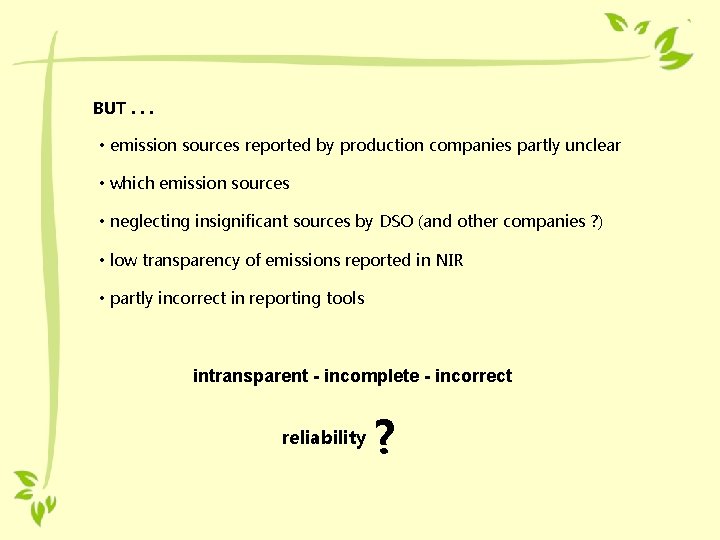 BUT . . .

• emission sources reported by production companies partly unclear

• which emission sources

• neglecting insignificant sources by DSO (and other companies ?)

• low transparency of emissions reported in NIR

• partly incorrect in reporting tools

intransparent - incomplete - incorrect

reliability ?